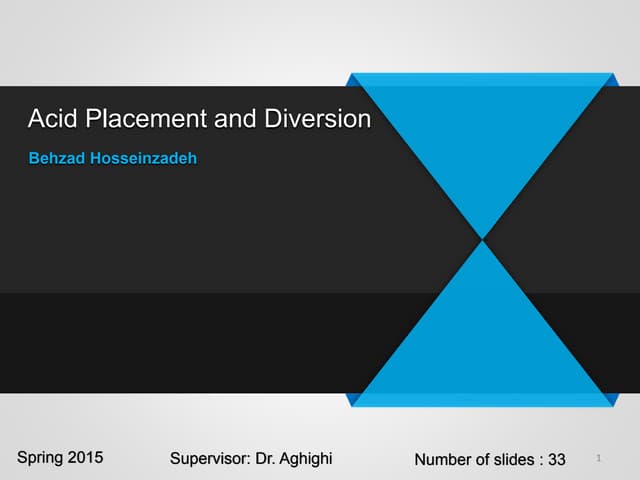 Acid Placement and Diversion

Behzad Hosseinzadeh

Spring 2015

Supervisor: Dr. Aghighi

Number of slides : 33

1